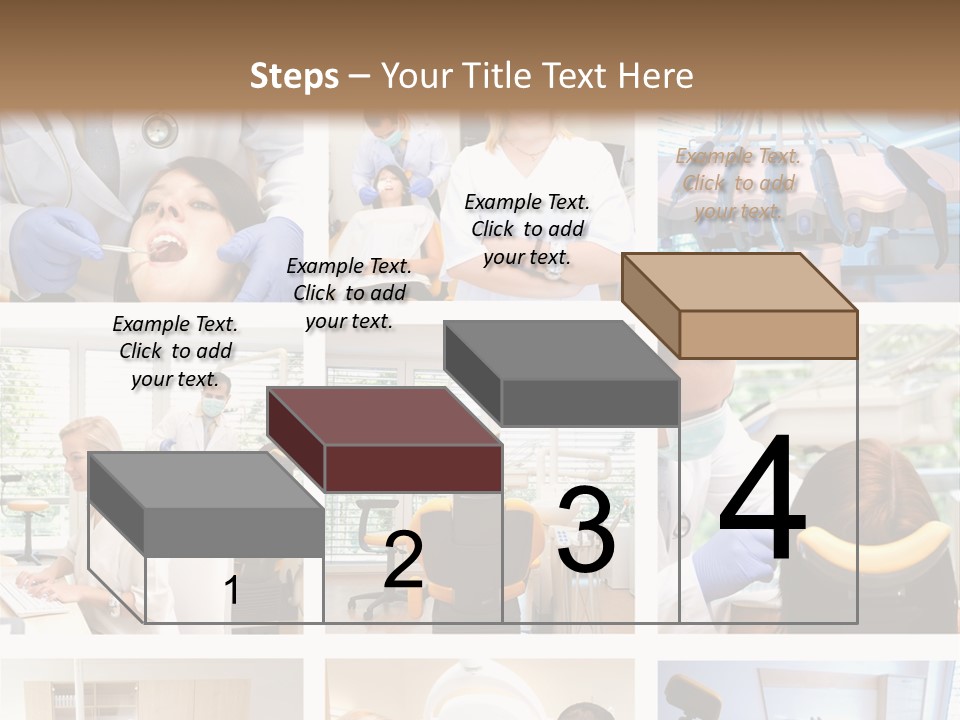 Steps – Your Title Text Here

Example Text. Click to add your text.

Example Text. Click to add your text.

Example Text. Click to add your text.

Example Text. Click to add your text.

1

2

3

4